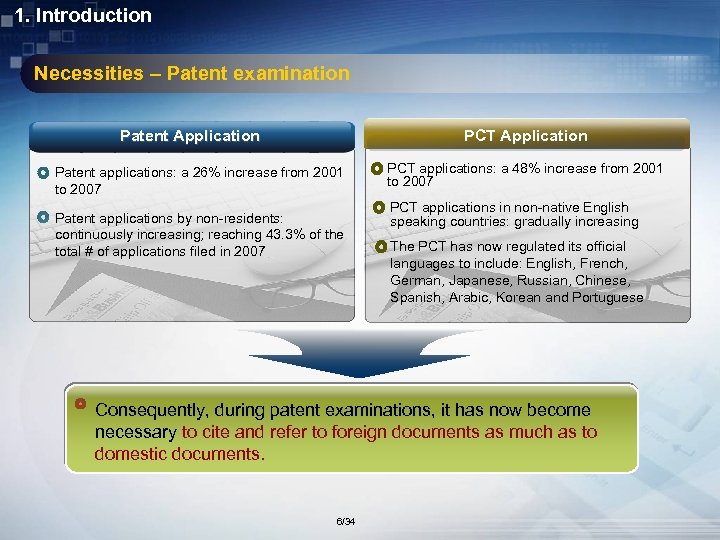 1. Introduction

Necessities – Patent examination

Patent Application

Patent applications: a 26% increase from 2001 to 2007

Patent applications by non-residents: continuously increasing; reaching 43.3% of the total # of applications filed in 2007

PCT Application

PCT applications: a 48% increase from 2001 to 2007

PCT applications in non-native English speaking countries: gradually increasing

The PCT has now regulated its official languages to include: English, French, German, Japanese, Russian, Chinese, Spanish, Arabic, Korean and Portuguese

Consequently, during patent examinations, it has now become necessary to cite and refer to foreign documents as much as to domestic documents.

6/34